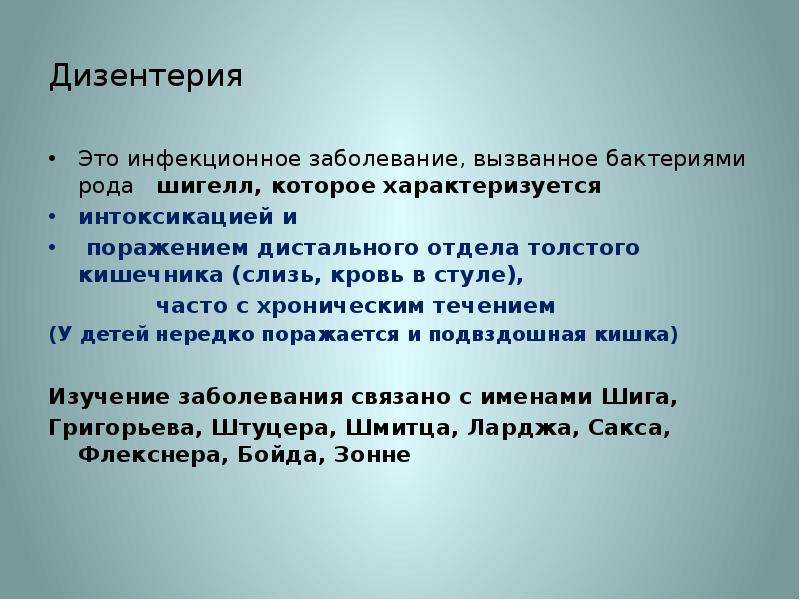 Дизентерия

• Это инфекционное заболевание, вызванное бактериями рода шигелл, которое характеризуется
• интоксикацией и
• поражением дистального отдела толстого кишечника (слизь, кровь в стуле),
часто с хроническим течением
(У детей нередко поражается и подвздошная кишка)

Изучение заболевания связано с именами Шига, Григорьева, Штуцера, Шмитца, Ларджа, Сакса, Флекснера, Бойда, Зонне